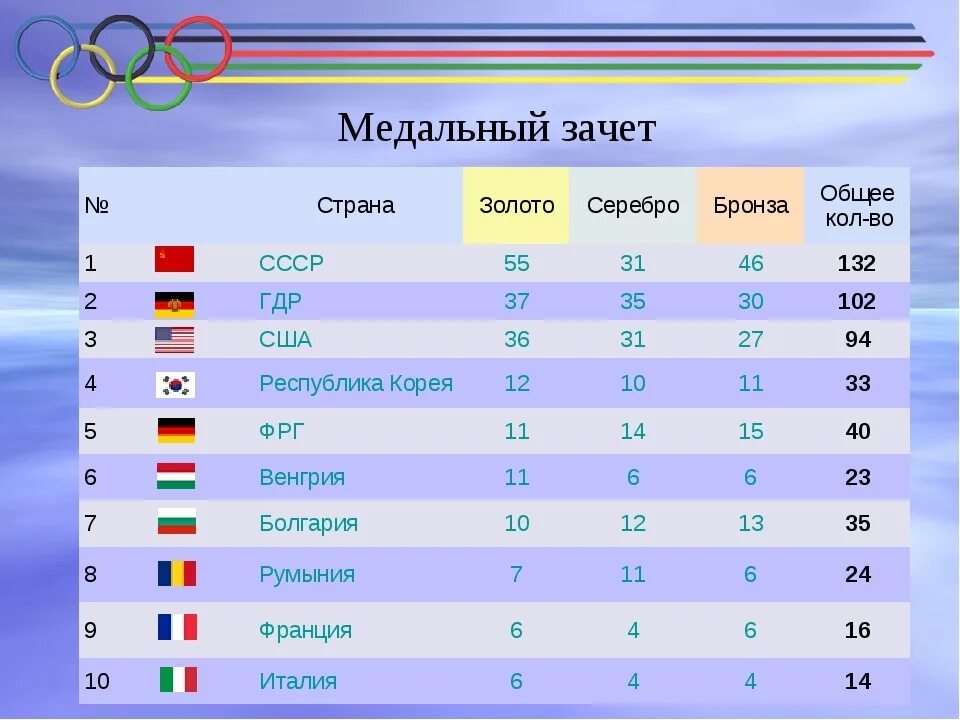 Медальный зачет

| № | | Страна | Золото | Серебро | Бронза | Общее кол-во |
|---|---|---|---|---|---|---|
| 1 | | СССР | 55 | 31 | 46 | 132 |
| 2 | | ГДР | 37 | 35 | 30 | 102 |
| 3 | | США | 36 | 31 | 27 | 94 |
| 4 | | Республика Корея | 12 | 10 | 11 | 33 |
| 5 | | ФРГ | 11 | 14 | 15 | 40 |
| 6 | | Венгрия | 11 | 6 | 6 | 23 |
| 7 | | Болгария | 10 | 12 | 13 | 35 |
| 8 | | Румыния | 7 | 11 | 6 | 24 |
| 9 | | Франция | 6 | 4 | 6 | 16 |
| 10 | | Италия | 6 | 4 | 4 | 14 |